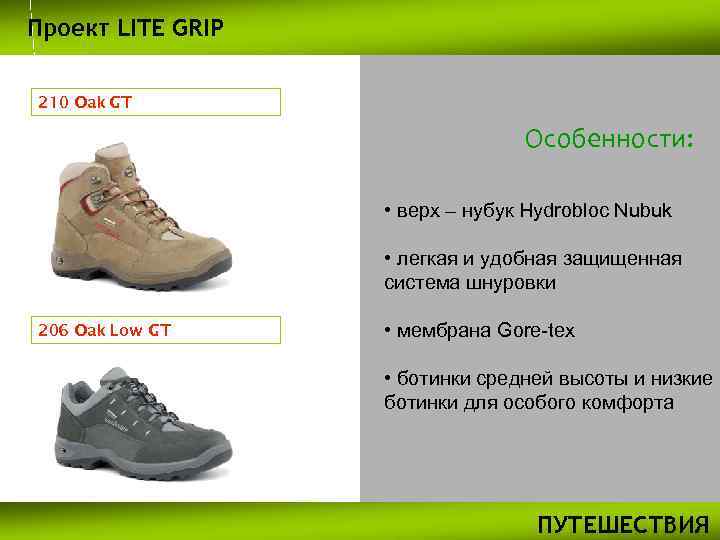 Проект LITE GRIP

210 Oak GT

206 Oak Low GT

Особенности:

• верх – нубук Hydrobloc Nubuk

• легкая и удобная защищенная система шнуровки

• мембрана Gore-tex

• ботинки средней высоты и низкие ботинки для особого комфорта

ПУТЕШЕСТВИЯ